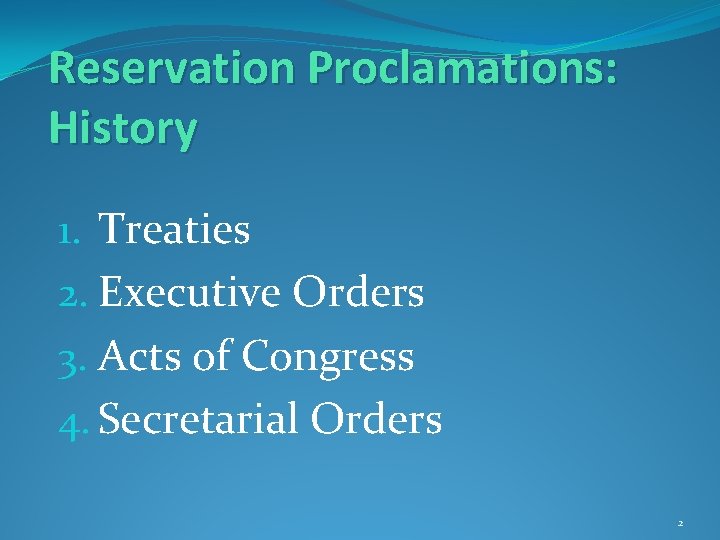 Reservation Proclamations: History

1. Treaties
2. Executive Orders
3. Acts of Congress
4. Secretarial Orders

2